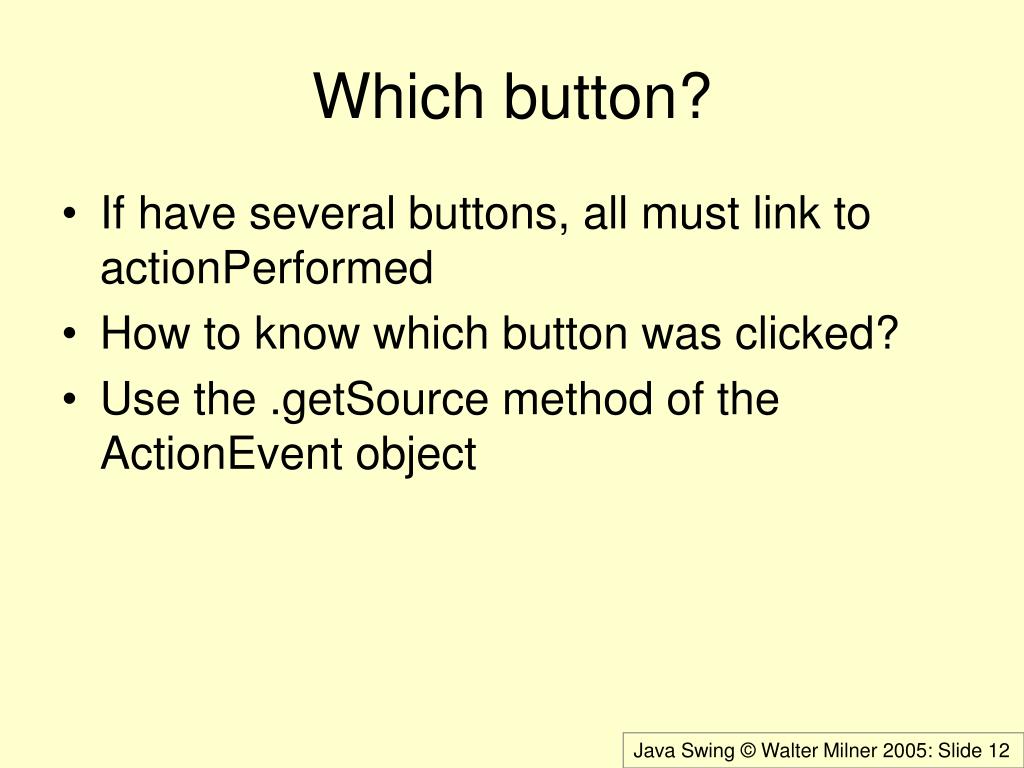 Which button?

• If have several buttons, all must link to actionPerformed
• How to know which button was clicked?
• Use the .getSource method of the ActionEvent object

Java Swing © Walter Milner 2005: Slide 12